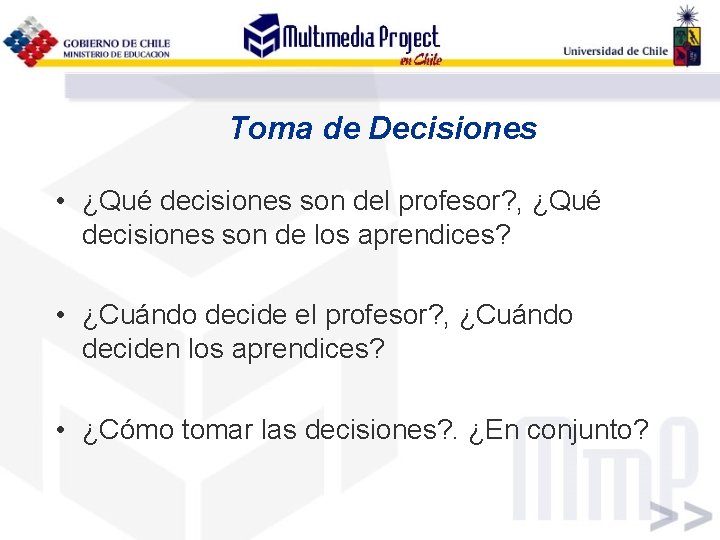 GOBIERNO DE CHILE
MINISTERIO DE EDUCACION

Multimedia Project en Chile

Universidad de Chile

Toma de Decisiones

• ¿Qué decisiones son del profesor?, ¿Qué decisiones son de los aprendices?

• ¿Cuándo decide el profesor?, ¿Cuándo deciden los aprendices?

• ¿Cómo tomar las decisiones?. ¿En conjunto?

MMP >>